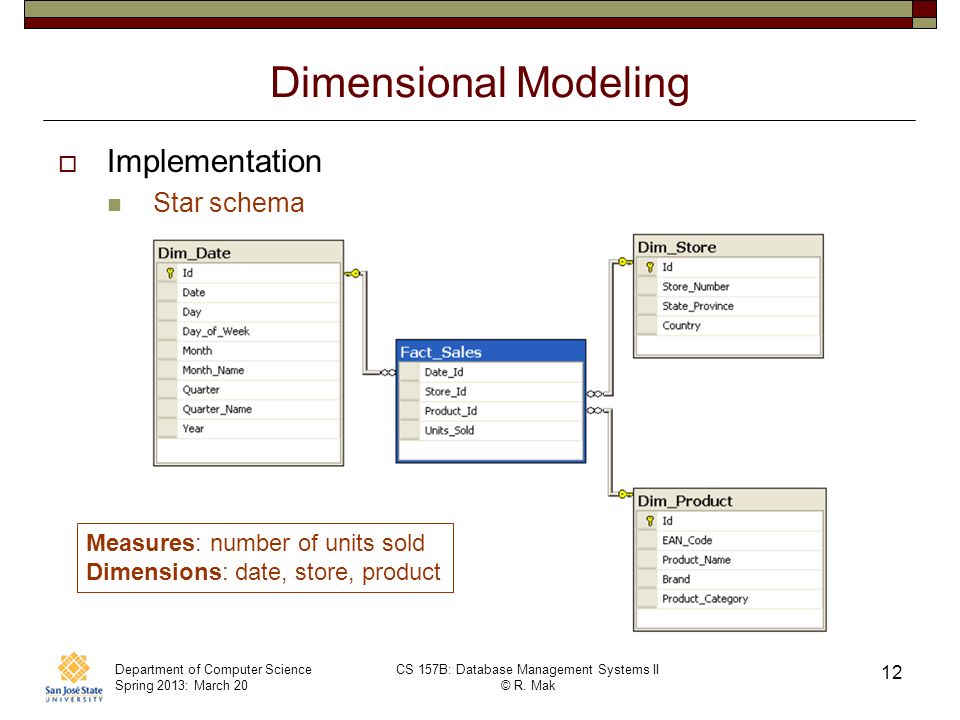 Dimensional Modeling

Implementation

Star schema

Dim_Date
Id
Date
Day
Day_of_Week
Month
Month_Name
Quarter
Quarter_Name
Year

Fact_Sales
Date_Id
Store_Id
Product_Id
Units_Sold

Dim_Store
Id
Store_Number
State_Province
Country

Dim_Product
Id
EAN_Code
Product_Name
Brand
Product_Category

**Measures**: number of units sold
**Dimensions**: date, store, product

San José State UNIVERSITY

Department of Computer Science
Spring 2013: March 20

CS 157B: Database Management Systems II
© R. Mak

12